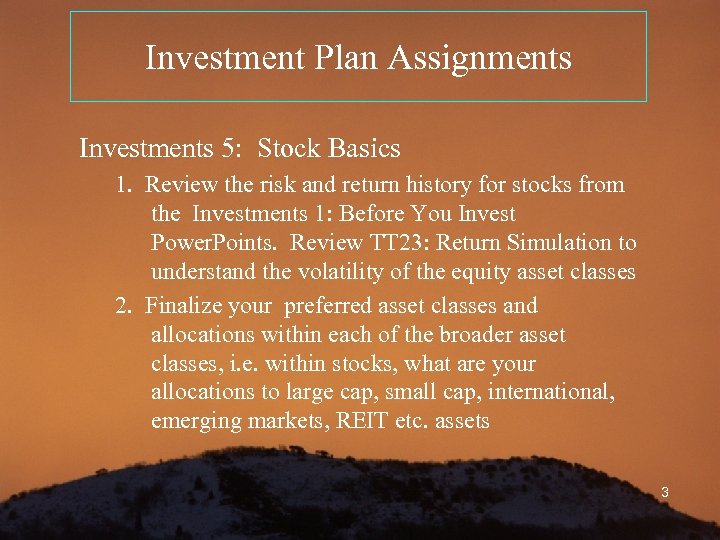 Investment Plan Assignments

Investments 5: Stock Basics

1. Review the risk and return history for stocks from the Investments 1: Before You Invest PowerPoints. Review TT23: Return Simulation to understand the volatility of the equity asset classes

2. Finalize your preferred asset classes and allocations within each of the broader asset classes, i.e. within stocks, what are your allocations to large cap, small cap, international, emerging markets, REIT etc. assets

3